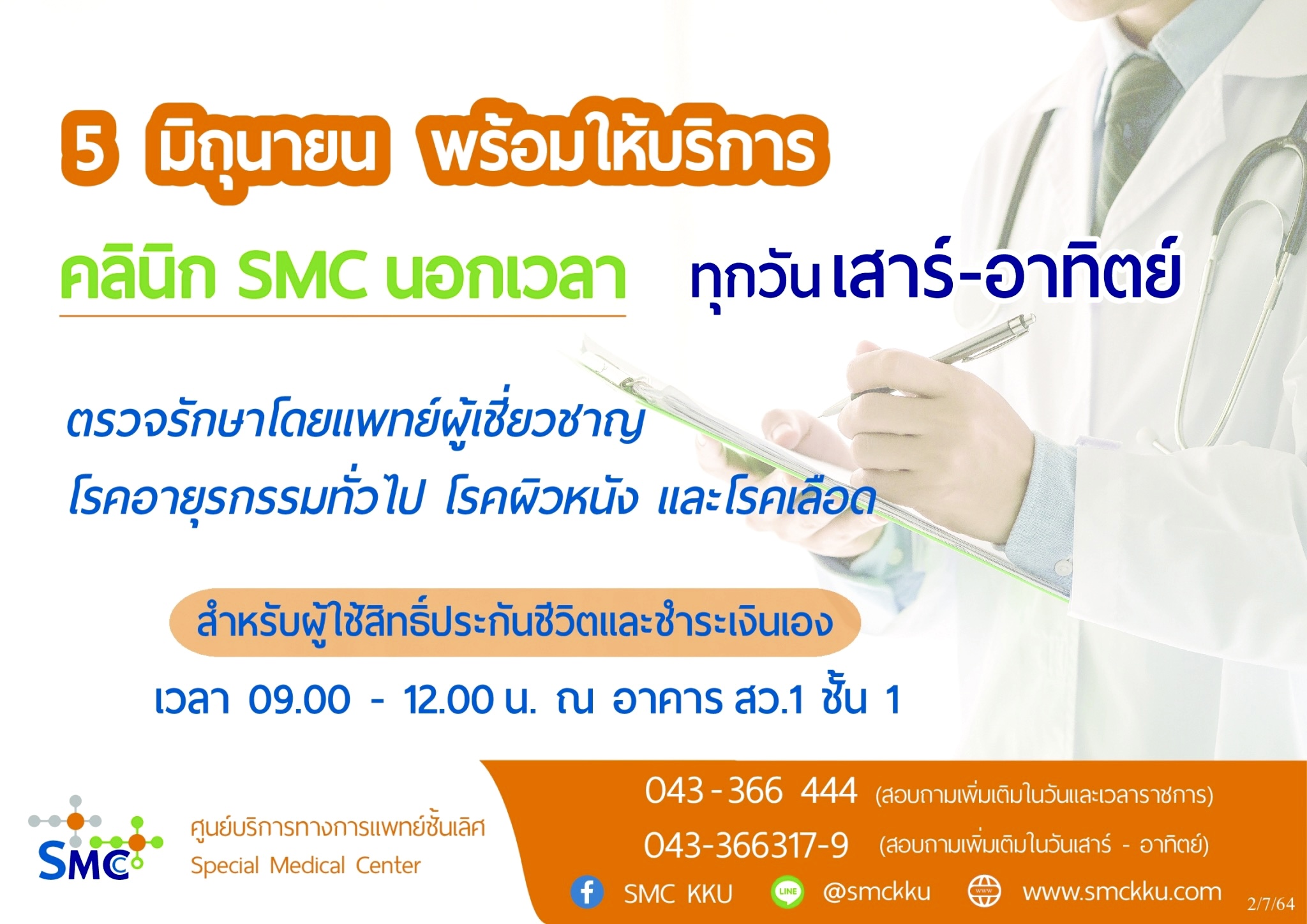 5 มิถุนายน พร้อมให้บริการ

คลินิก SMC นอกเวลา ทุกวัน เสาร์-อาทิตย์

ตรวจรักษาโดยแพทย์ผู้เชี่ยวชาญ
โรคอายุรกรรมทั่วไป โรคผิวหนัง และโรคเลือด

สำหรับผู้ใช้สิทธิ์ประกันชีวิตและชำระเงินเอง

เวลา 09.00 - 12.00 น. ณ อาคาร สว.1 ชั้น 1

SMC
ศูนย์บริการทางการแพทย์ชั้นเลิศ
Special Medical Center

043 - 366 444 (สอบถามเพิ่มเติมในวันและเวลาราชการ)
043-366317-9 (สอบถามเพิ่มเติมในวันเสาร์ - อาทิตย์)

SMC KKU
LINE @smckku
www www.smckku.com

2/7/64